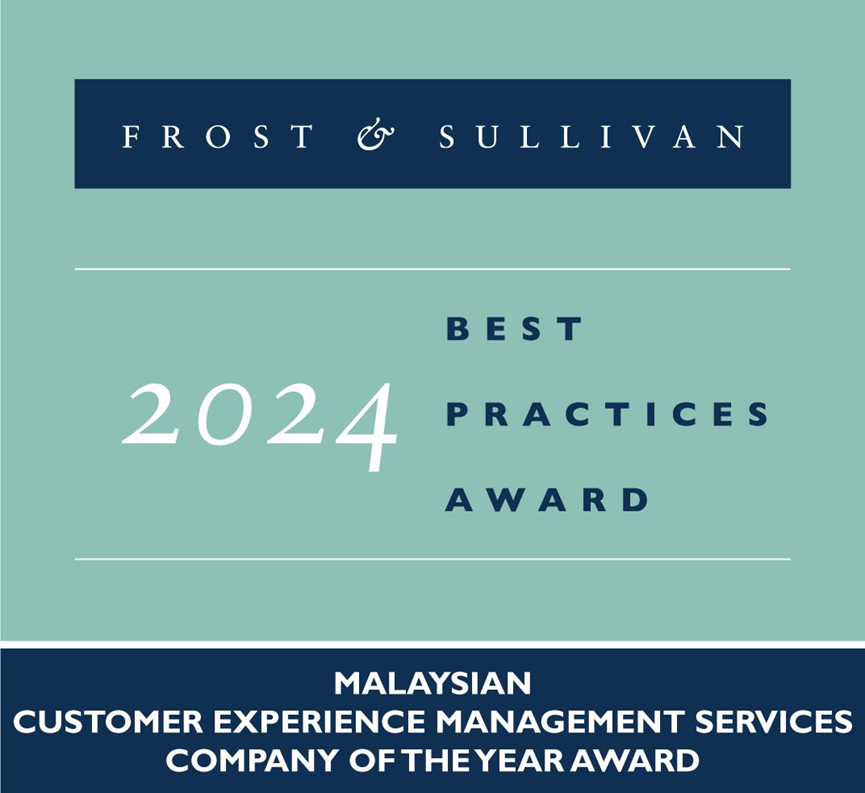 FROST & SULLIVAN

2024

BEST
PRACTICES
AWARD

MALAYSIAN
CUSTOMER EXPERIENCE MANAGEMENT SERVICES
COMPANY OF THE YEAR AWARD